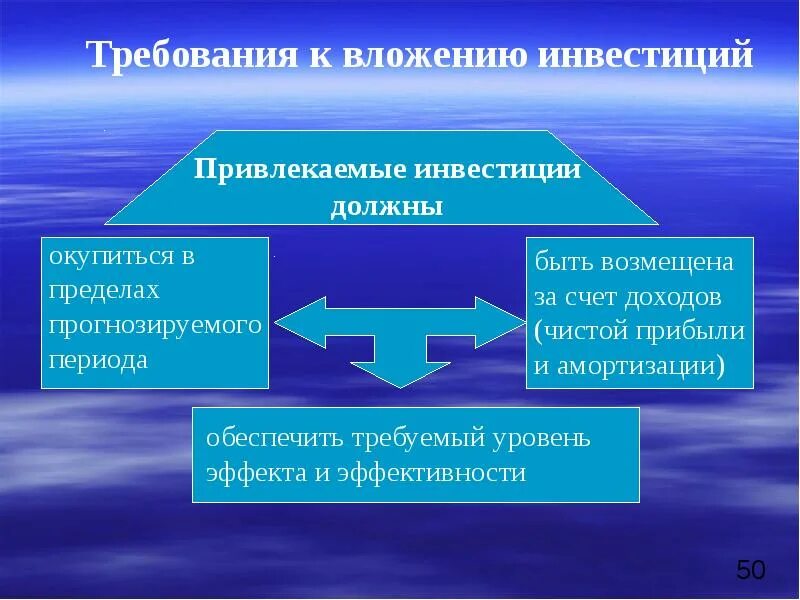 Требования к вложению инвестиций

Привлекаемые инвестиции должны

окупиться в пределах прогнозируемого периода

быть возмещена за счет доходов (чистой прибыли и амортизации)

обеспечить требуемый уровень эффекта и эффективности

50